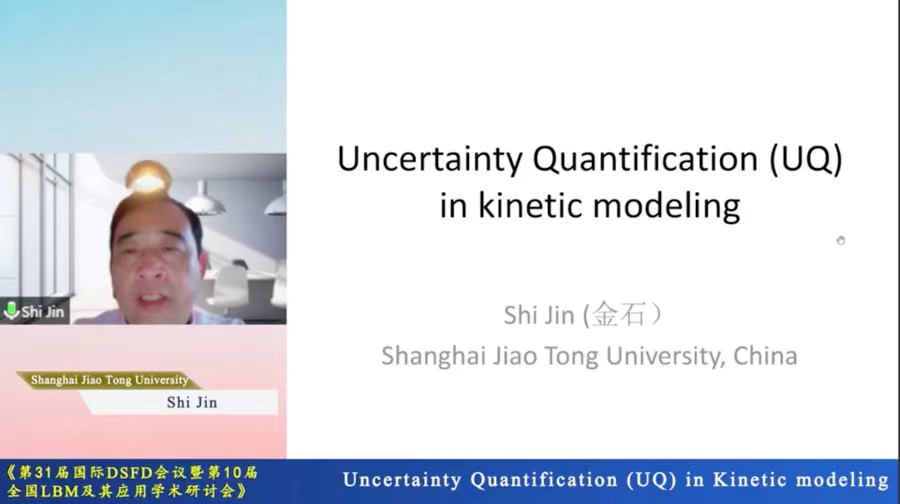 Shi Jin

Shanghai Jiao Tong University

Shi Jin

Uncertainty Quantification (UQ) in kinetic modeling

Shi Jin (金石）
Shanghai Jiao Tong University, China

《第31届国际DSFD会议暨第10届全国LBM及其应用学术研讨会》

Uncertainty Quantification (UQ) in Kinetic modeling